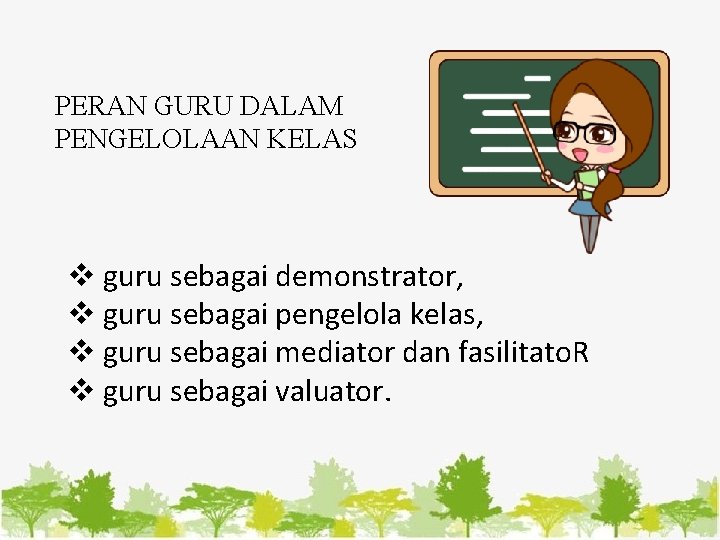 PERAN GURU DALAM PENGELOLAAN KELAS

❖ guru sebagai demonstrator,
❖ guru sebagai pengelola kelas,
❖ guru sebagai mediator dan fasilitatoR
❖ guru sebagai valuator.